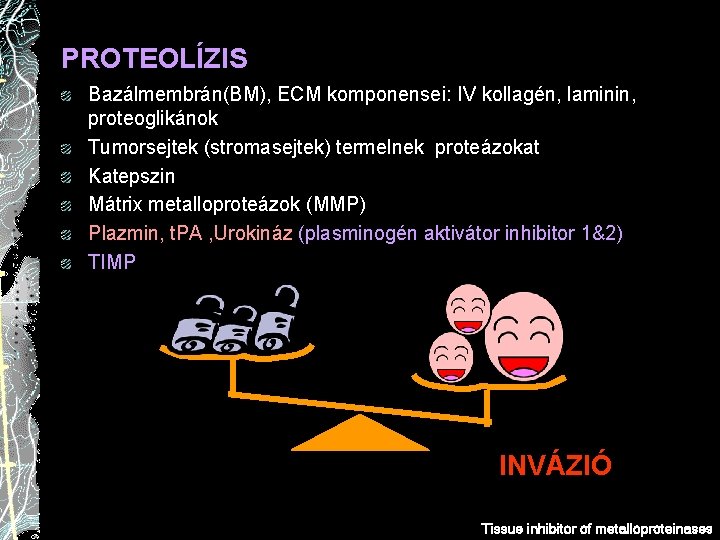 PROTEOLÍZIS

Bazálmembrán(BM), ECM komponensei: IV kollagén, laminin, proteoglikánok

Tumorsejtek (stromasejtek) termelnek proteázokat

Katepszin

Mátrix metalloproteázok (MMP)

Plazmin, tPA ,Urokináz (plasminogén aktivátor inhibitor 1&2)

TIMP

INVÁZIÓ

Tissue inhibitor of metalloproteinases